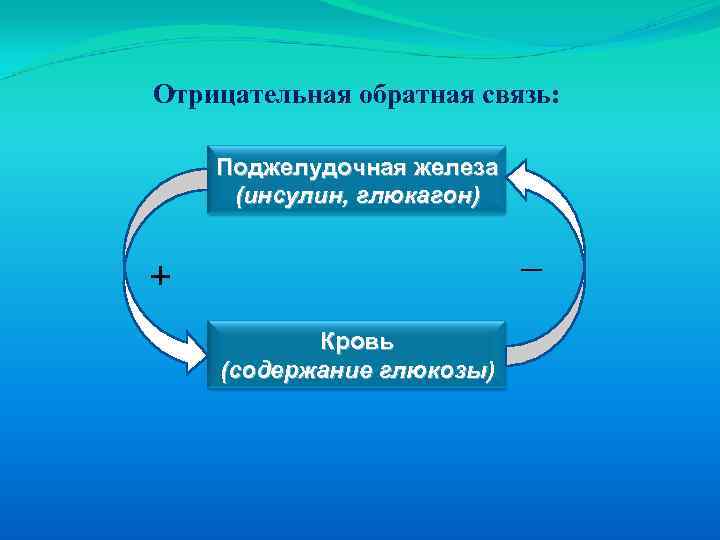 Отрицательная обратная связь:

Поджелудочная железа
(инсулин, глюкагон)

+

–

Кровь
(содержание глюкозы)